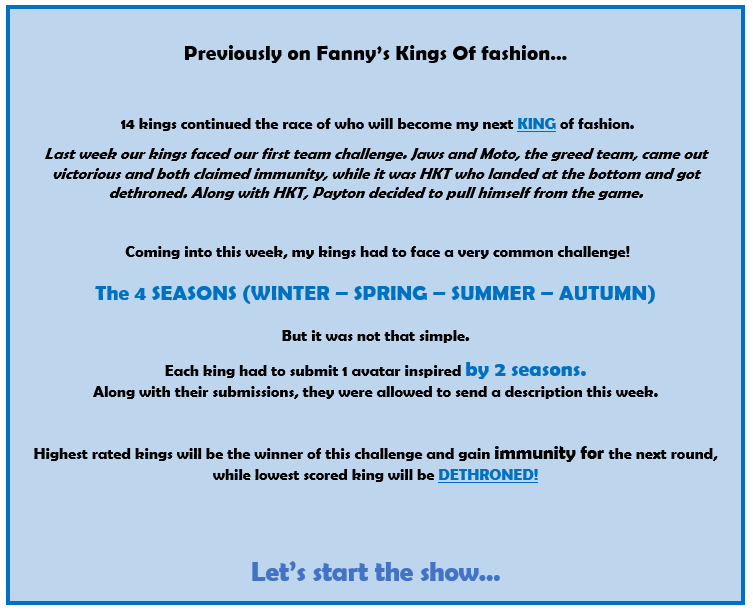 Previously on Fanny's Kings Of fashion...

14 kings continued the race of who will become my next KING of fashion.

Last week our kings faced our first team challenge. Jaws and Moto, the greed team, came out victorious and both claimed immunity, while it was HKT who landed at the bottom and got dethroned. Along with HKT, Payton decided to pull himself from the game.

Coming into this week, my kings had to face a very common challenge!

The 4 SEASONS (WINTER – SPRING – SUMMER – AUTUMN)

But it was not that simple.

Each king had to submit 1 avatar inspired by 2 seasons.
Along with their submissions, they were allowed to send a description this week.

Highest rated kings will be the winner of this challenge and gain immunity for the next round, while lowest scored king will be DETHRONED!

Let's start the show...